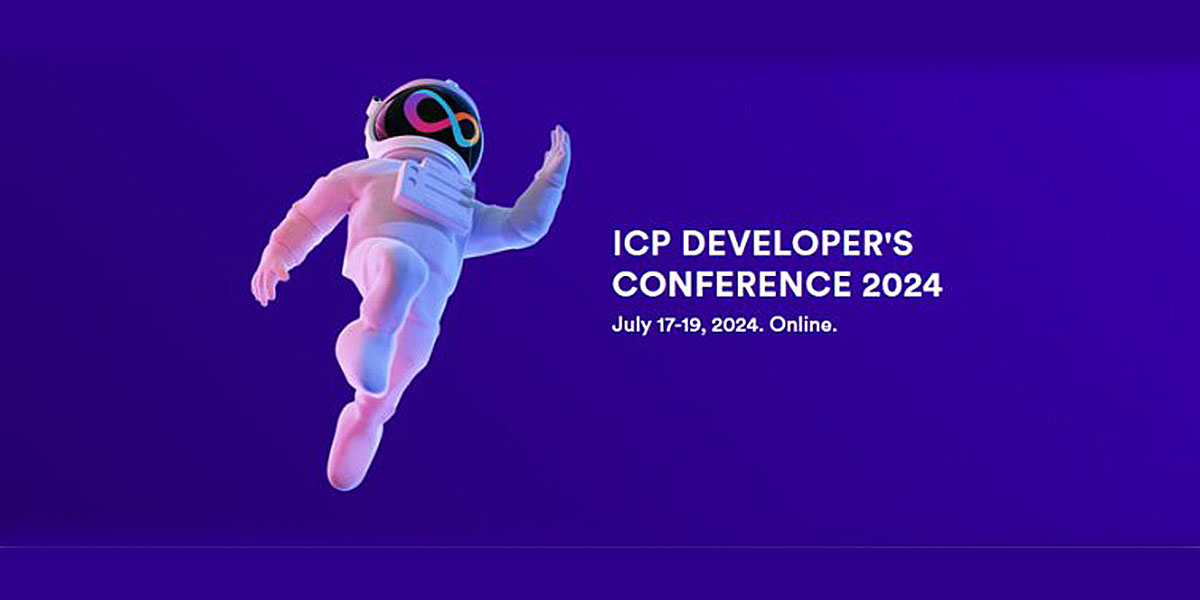 ICP DEVELOPER'S CONFERENCE 2024

July 17-19, 2024. Online.